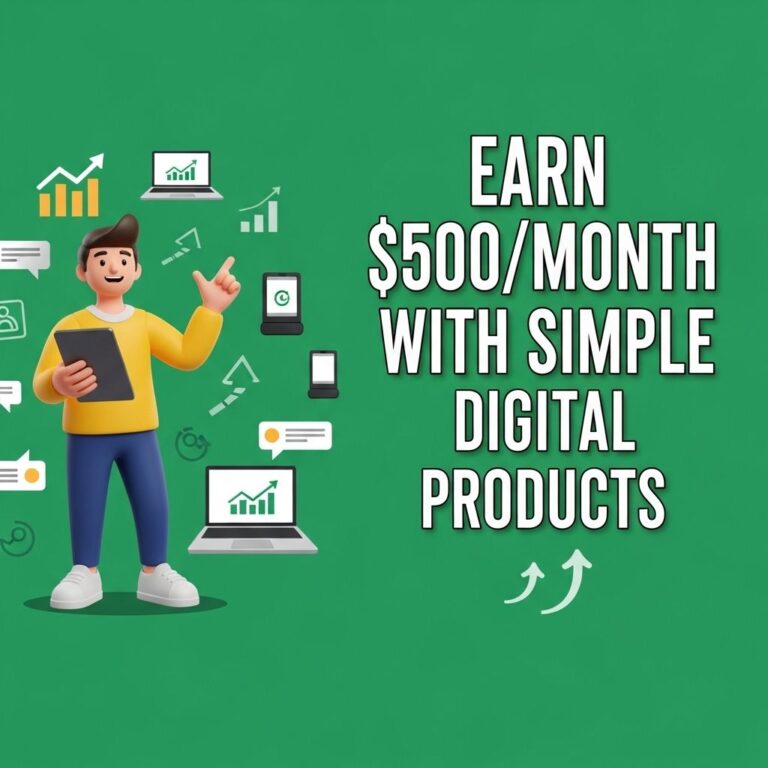 EARN
$500/MONTH
WITH SIMPLE
DIGITAL
PRODUCTS